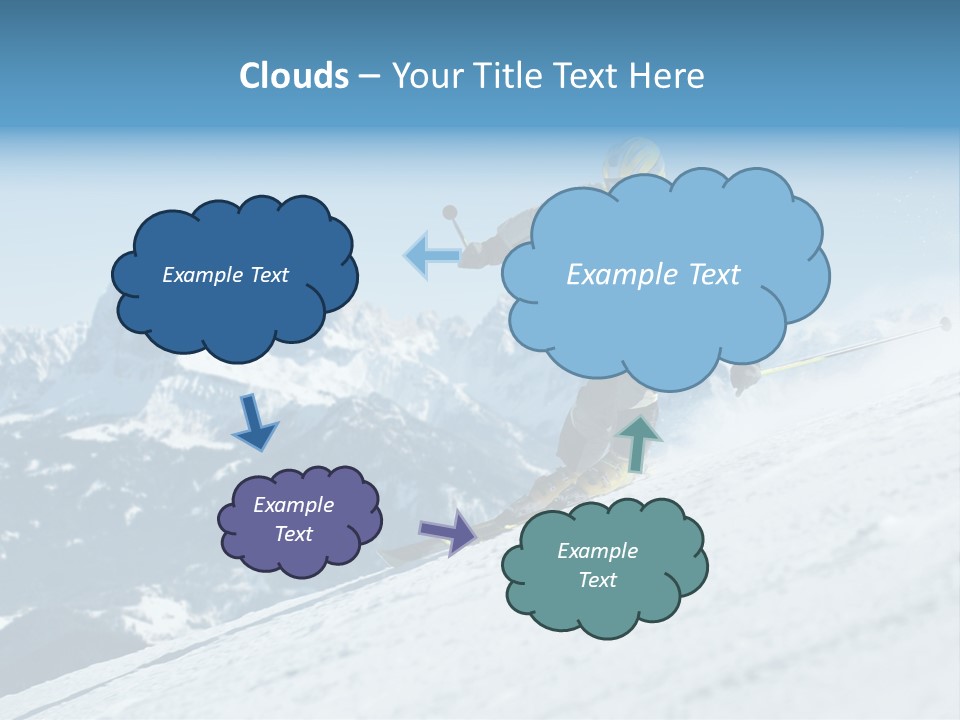 Clouds – Your Title Text Here

Example Text

Example Text

Example Text

Example Text